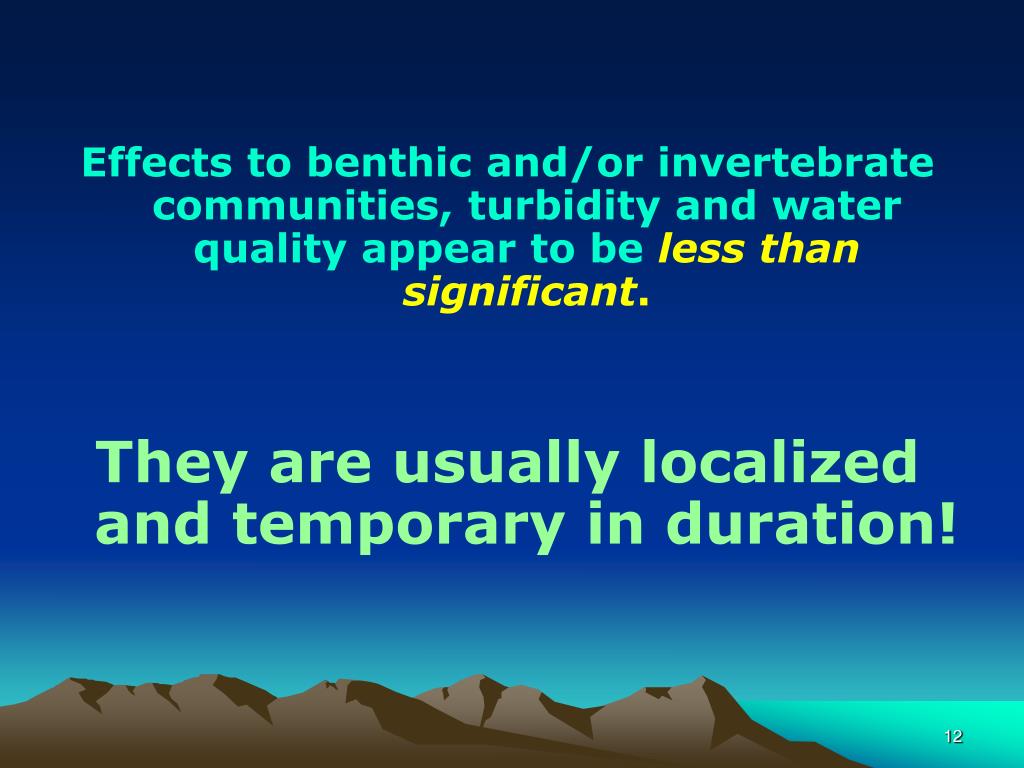 Effects to benthic and/or invertebrate communities, turbidity and water quality appear to be less than significant.

They are usually localized and temporary in duration!

12